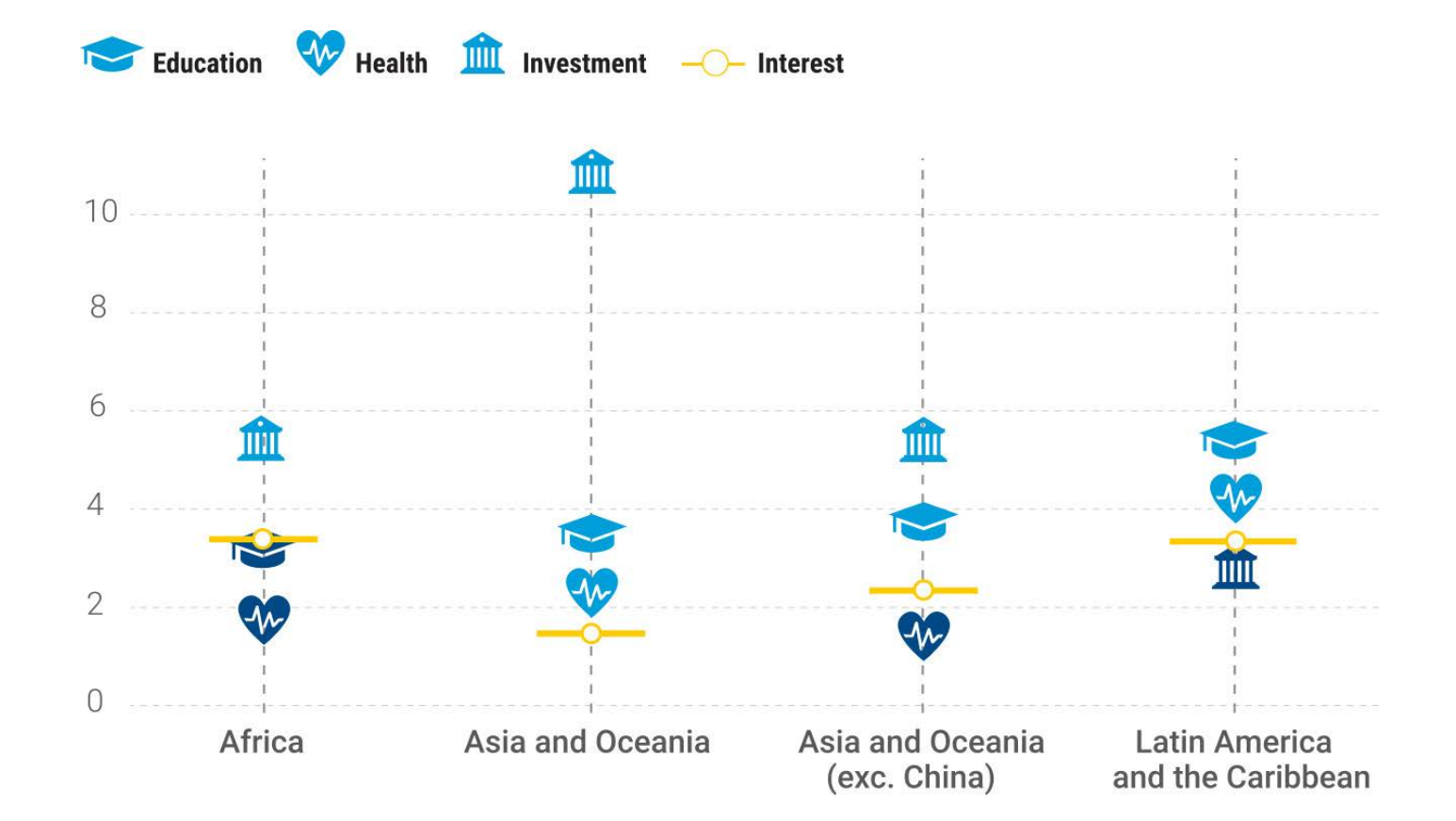 Education Health Investment Interest

10
8
6
4
2
0

Africa

Asia and Oceania

Asia and Oceania (exc. China)

Latin America and the Caribbean